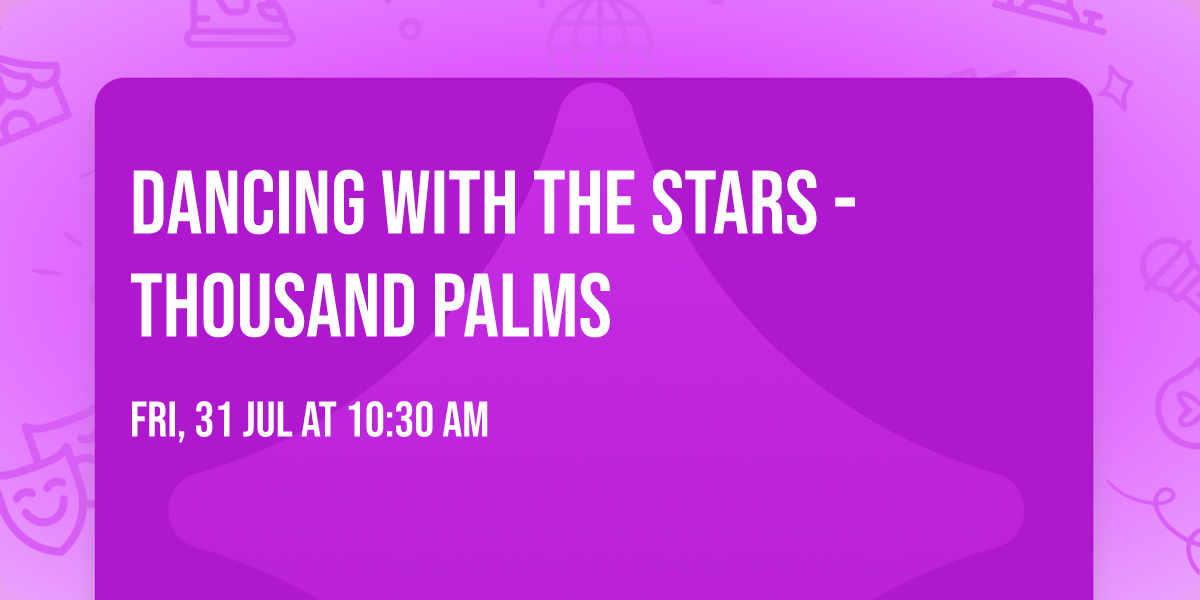 DANCING WITH THE STARS - THOUSAND PALMS

FRI, 31 JUL AT 10:30 AM